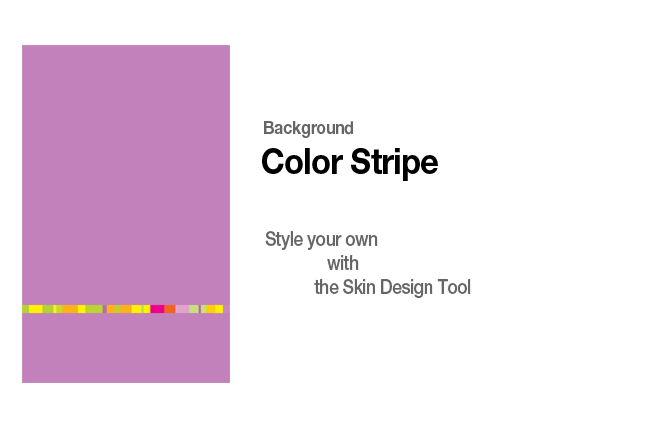 Background
Color Stripe

Style your own
with
the Skin Design Tool